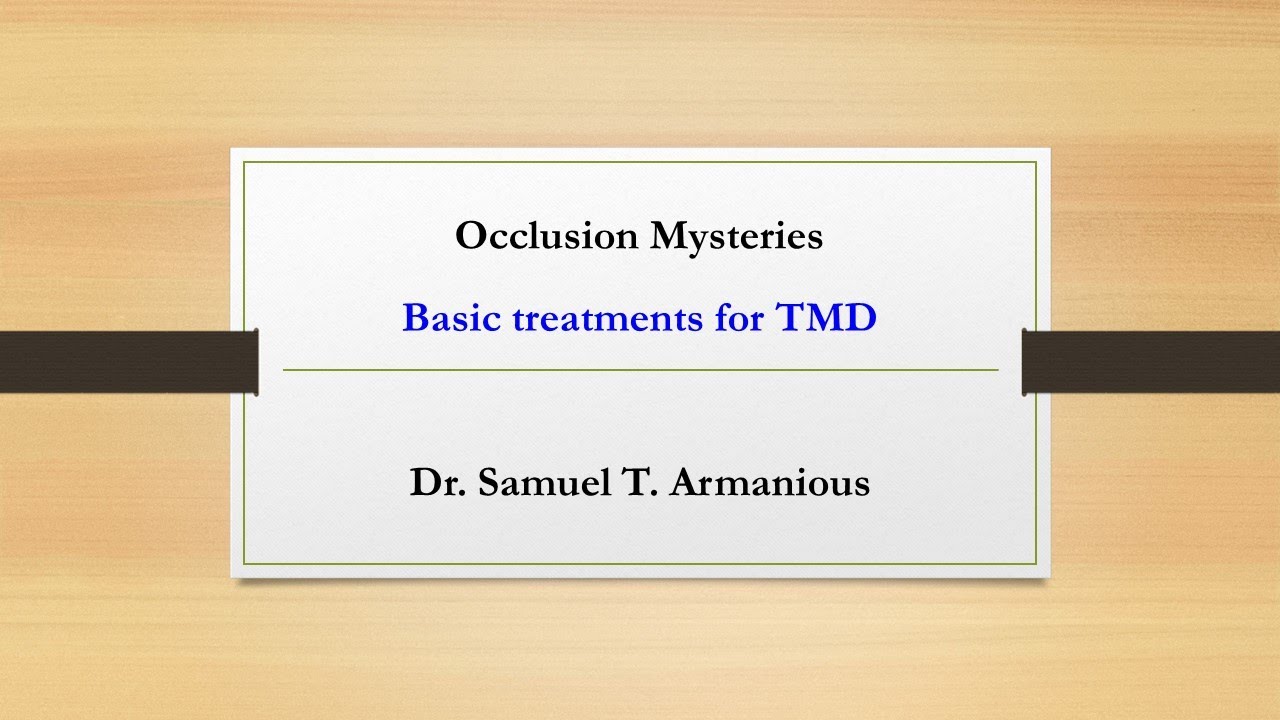 Occlusion Mysteries

Basic treatments for TMD

Dr. Samuel T. Armanious